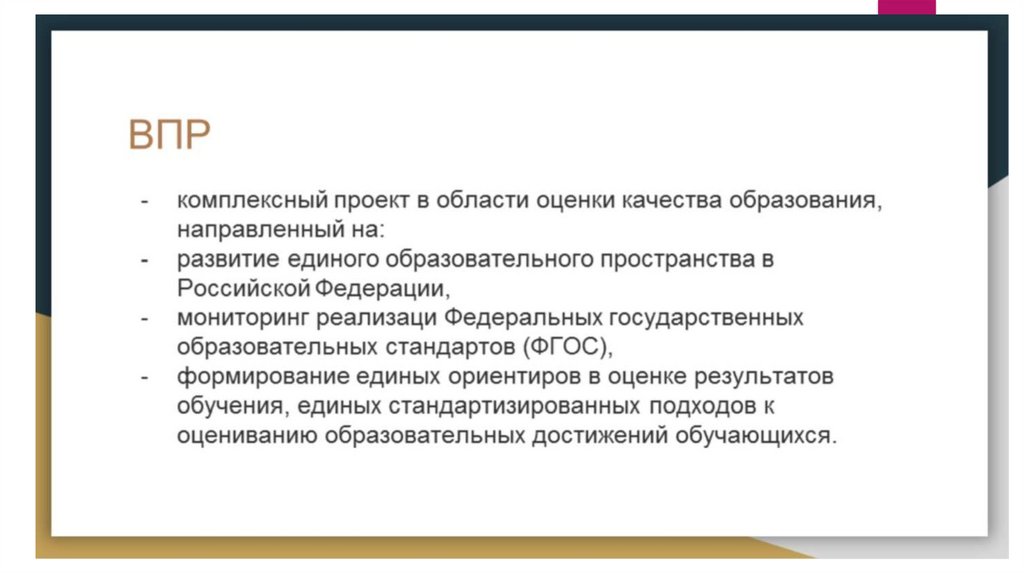 ВПР

- комплексный проект в области оценки качества образования, направленный на:
- развитие единого образовательного пространства в Российской Федерации,
- мониторинг реализаци Федеральных государственных образовательных стандартов (ФГОС),
- формирование единых ориентиров в оценке результатов обучения, единых стандартизированных подходов к оцениванию образовательных достижений обучающихся.